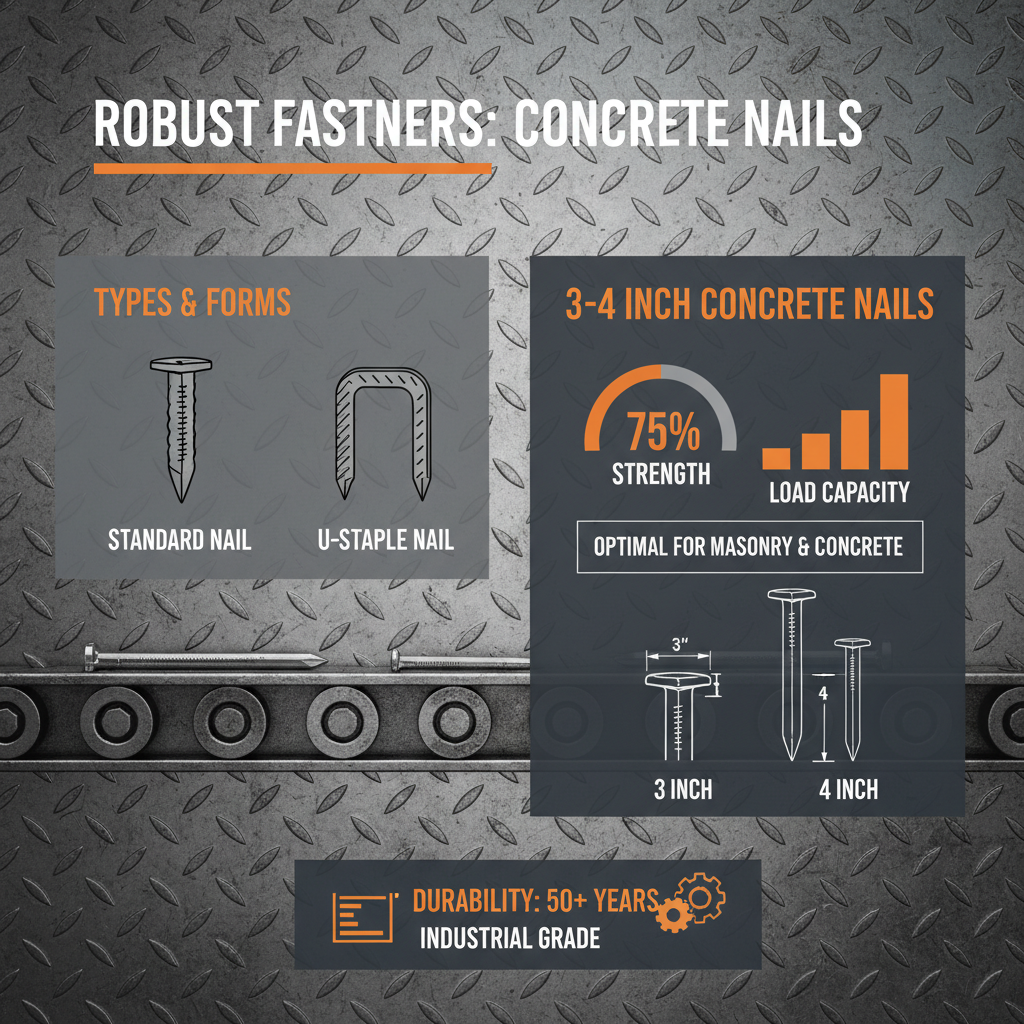 ROBUST FASTNERS: CONCRETE NAILS

TYPES & FORMS

STANDARD NAIL

U-STAPLE NAIL

3-4 INCH CONCRETE NAILS

75%

STRENGTH

LOAD CAPACITY

OPTIMAL FOR MASONRY & CONCRETE

3"

4

3 INCH

4 INCH

DURABILITY: 50+ YEARS

INDUSTRIAL GRADE